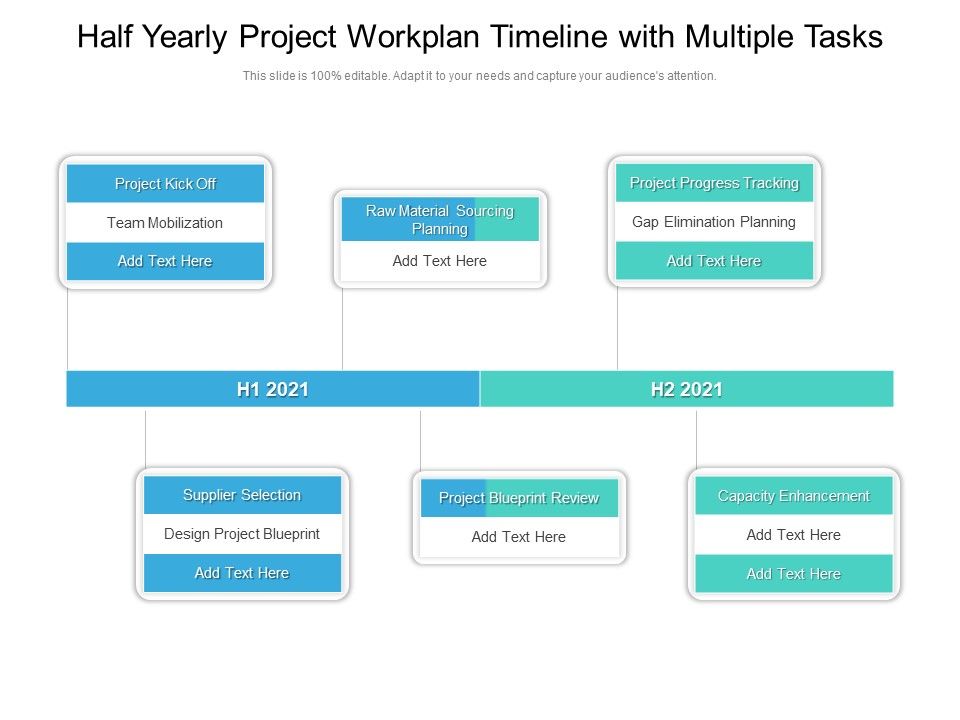 Half Yearly Project Workplan Timeline with Multiple Tasks

This slide is 100% editable. Adapt it to your needs and capture your audience's attention.

Project Kick Off

Team Mobilization

Add Text Here

Raw Material Sourcing Planning

Add Text Here

Project Progress Tracking

Gap Elimination Planning

Add Text Here

H1 2021

H2 2021

Supplier Selection

Design Project Blueprint

Add Text Here

Project Blueprint Review

Add Text Here

Capacity Enhancement

Add Text Here

Add Text Here